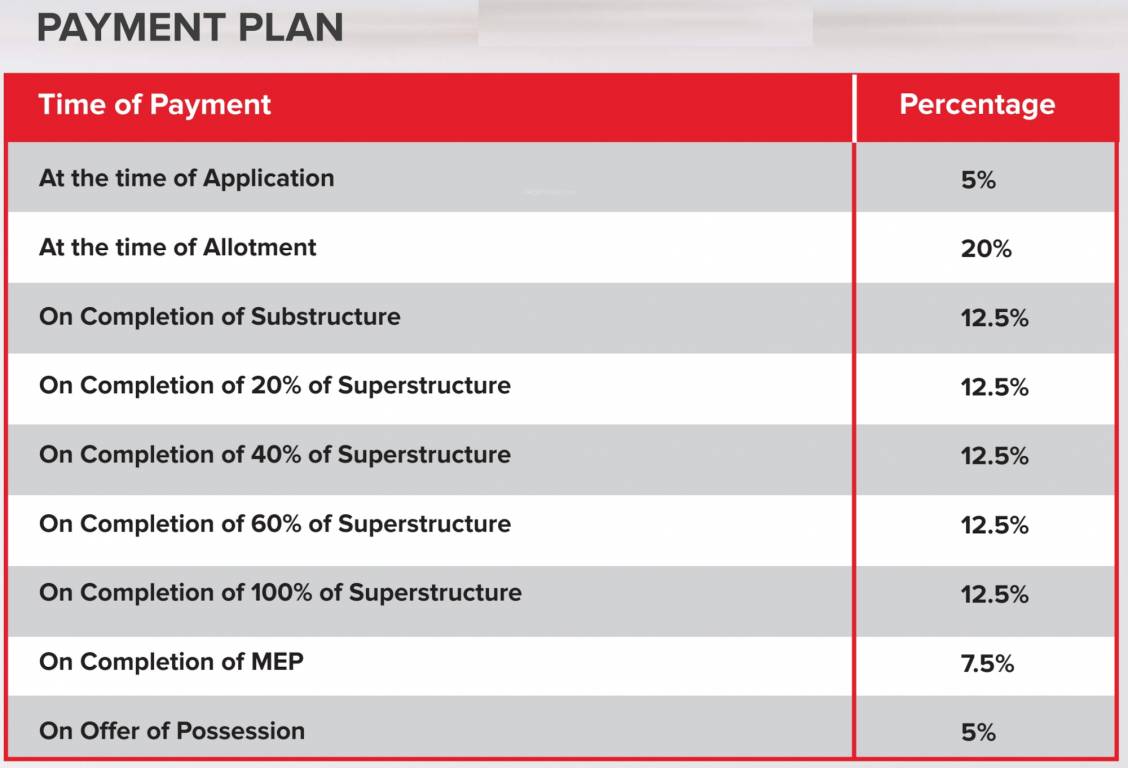 PAYMENT PLAN

| Time of Payment | Percentage |
|---|---|
| At the time of Application | 5% |
| At the time of Allotment | 20% |
| On Completion of Substructure | 12.5% |
| On Completion of 20% of Superstructure | 12.5% |
| On Completion of 40% of Superstructure | 12.5% |
| On Completion of 60% of Superstructure | 12.5% |
| On Completion of 100% of Superstructure | 12.5% |
| On Completion of MEP | 7.5% |
| On Offer of Possession | 5% |